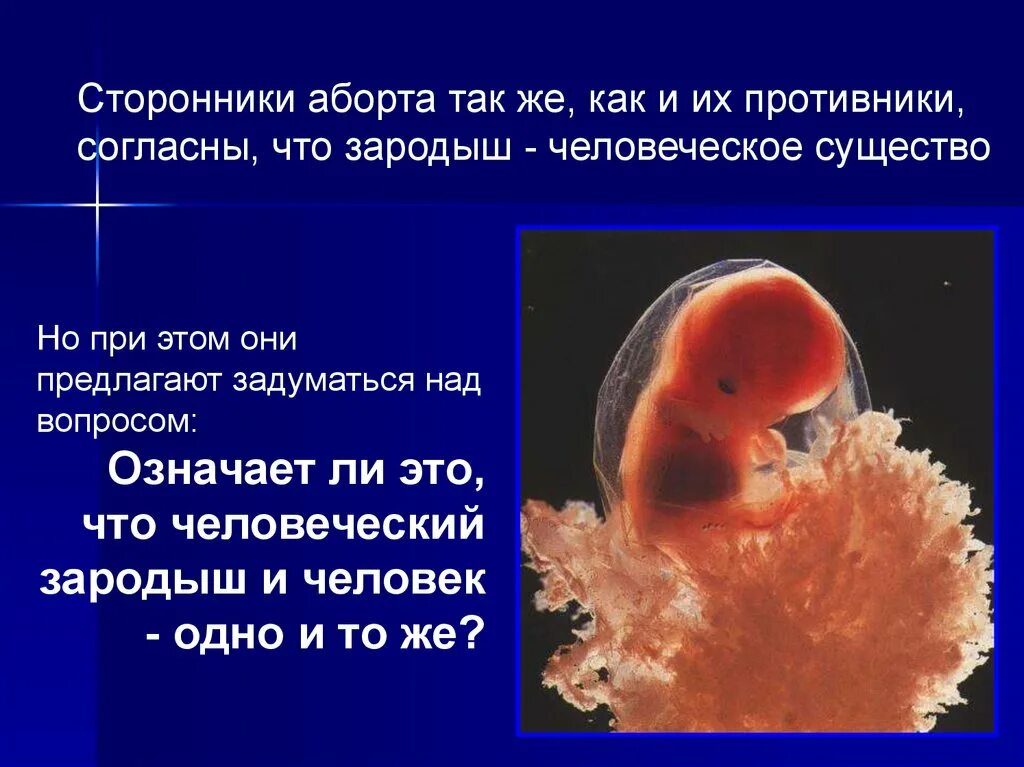 Сторонники аборта так же, как и их противники, согласны, что зародыш - человеческое существо

Но при этом они предлагают задуматься над вопросом:

Означает ли это, что человеческий зародыш и человек - одно и то же?